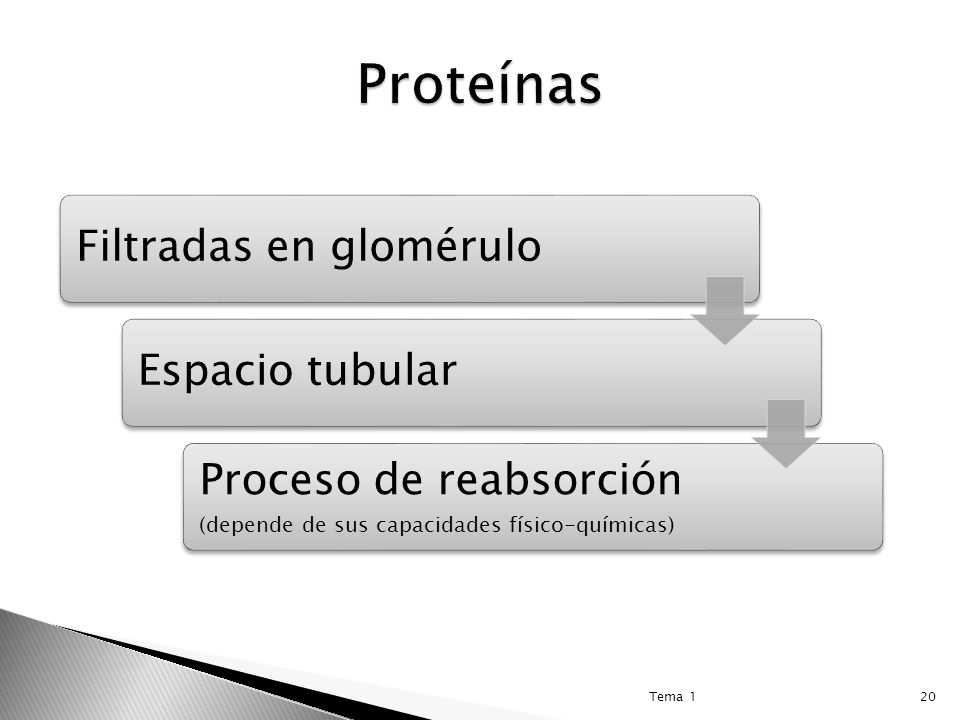 Proteínas

Filtradas en glomérulo

Espacio tubular

Proceso de reabsorción

(depende de sus capacidades físico-químicas)

Tema 1

20